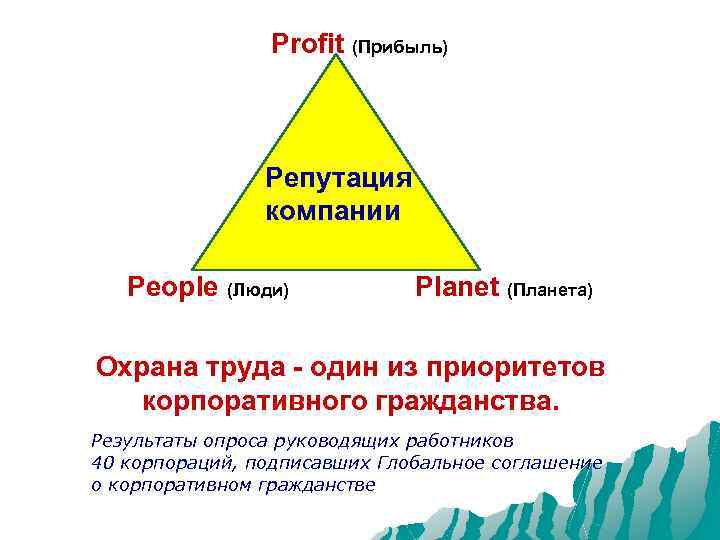 Profit (Прибыль)

Репутация компании

People (Люди)

Planet (Планета)

Охрана труда - один из приоритетов корпоративного гражданства.

Результаты опроса руководящих работников 40 корпораций, подписавших Глобальное соглашение о корпоративном гражданстве